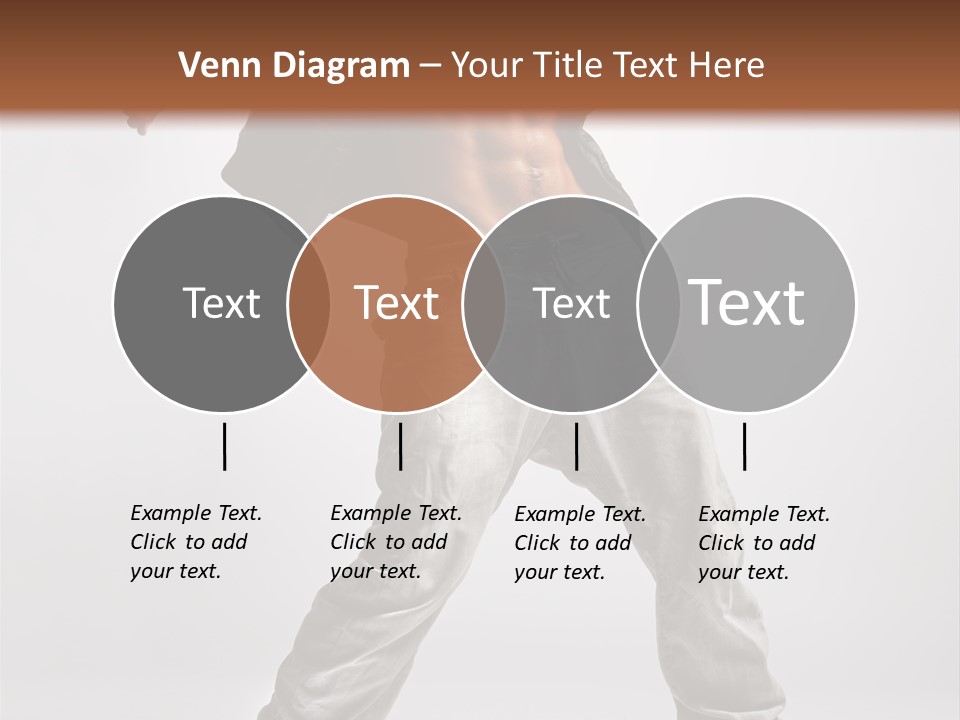 Venn Diagram – Your Title Text Here

Text

Text

Text

Text

Example Text. Click to add your text.

Example Text. Click to add your text.

Example Text. Click to add your text.

Example Text. Click to add your text.